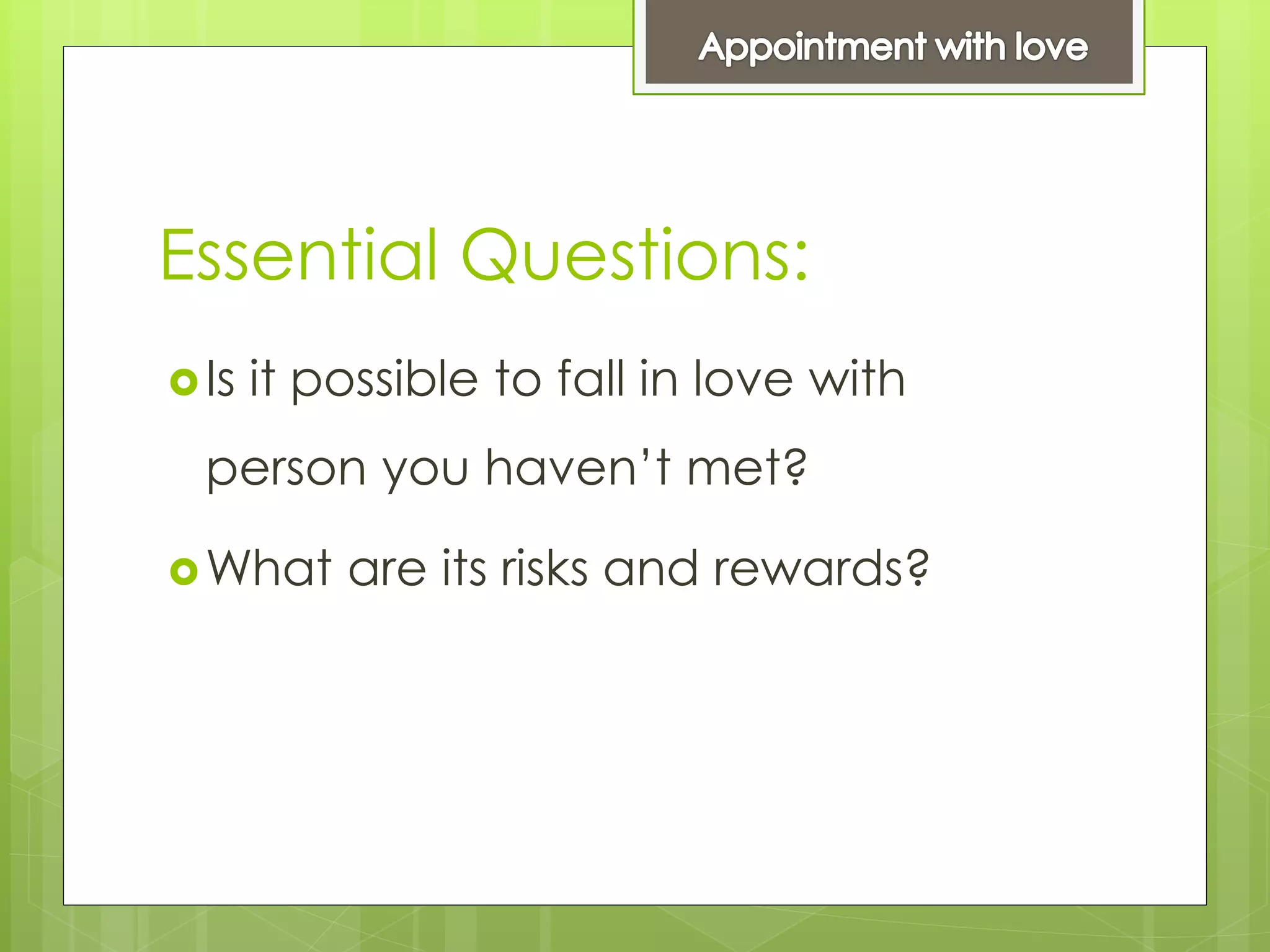 Appointment with love

Essential Questions:

Is it possible to fall in love with person you haven't met?

What are its risks and rewards?